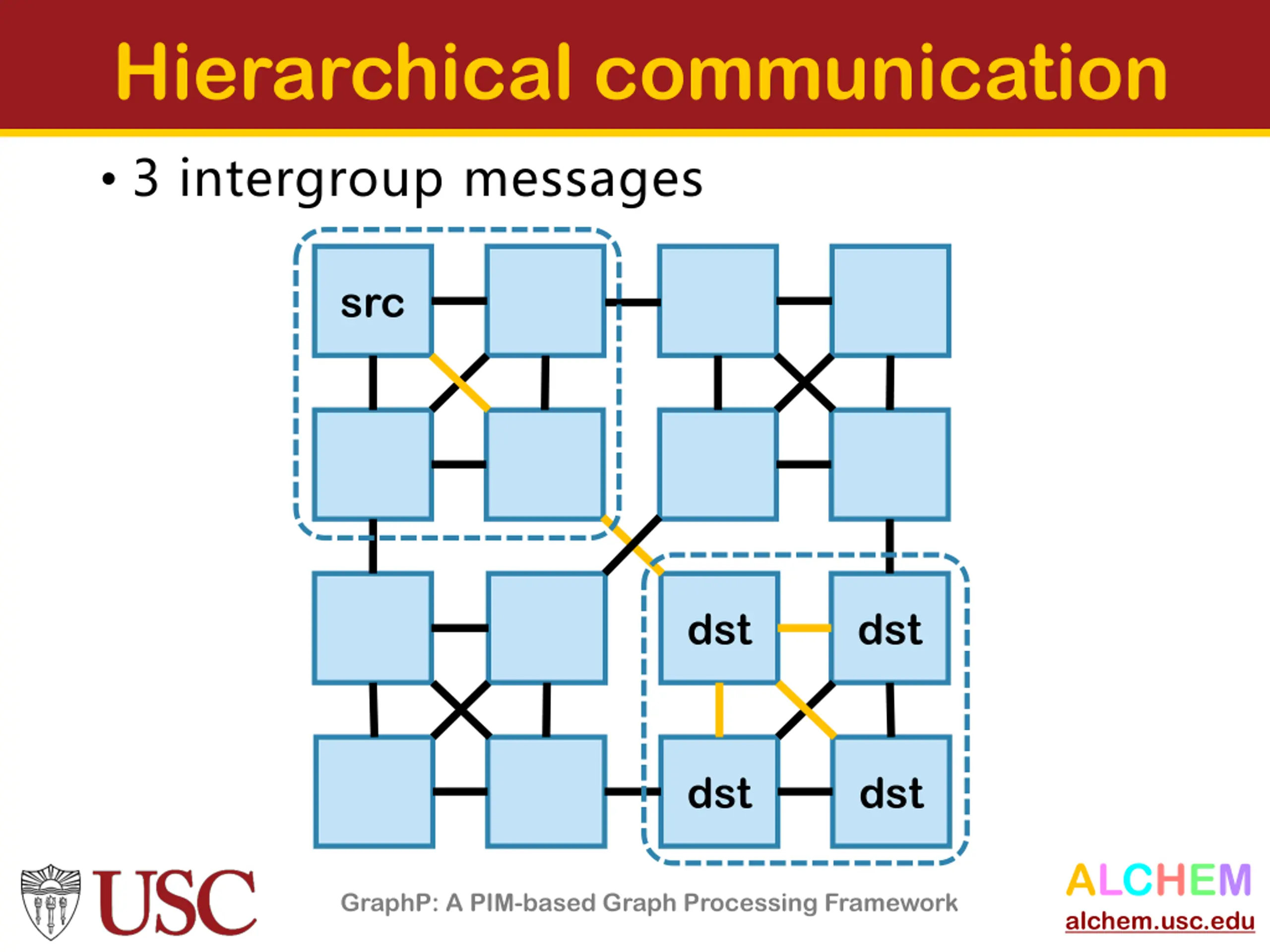 Hierarchical communication

• 3 intergroup messages

src

dst

dst

dst

dst

USC

GraphP: A PIM-based Graph Processing Framework

ALCHEM
alchem.usc.edu